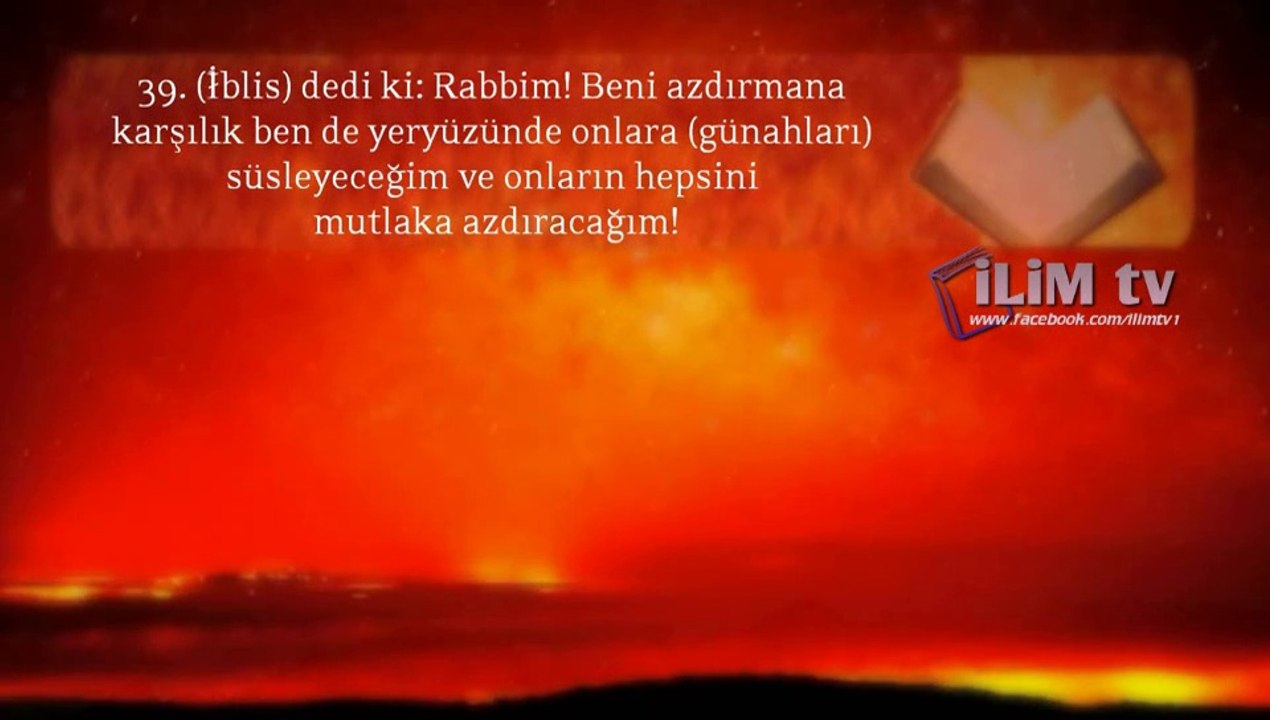 39. (İblis) dedi ki: Rabbim! Beni azdırmana karşılık ben de yeryüzünde onlara (günahları) süsleyeceğim ve onların hepsini mutlaka azdıracağım!

iLiM tv
www.facebook.com/ilimtv1